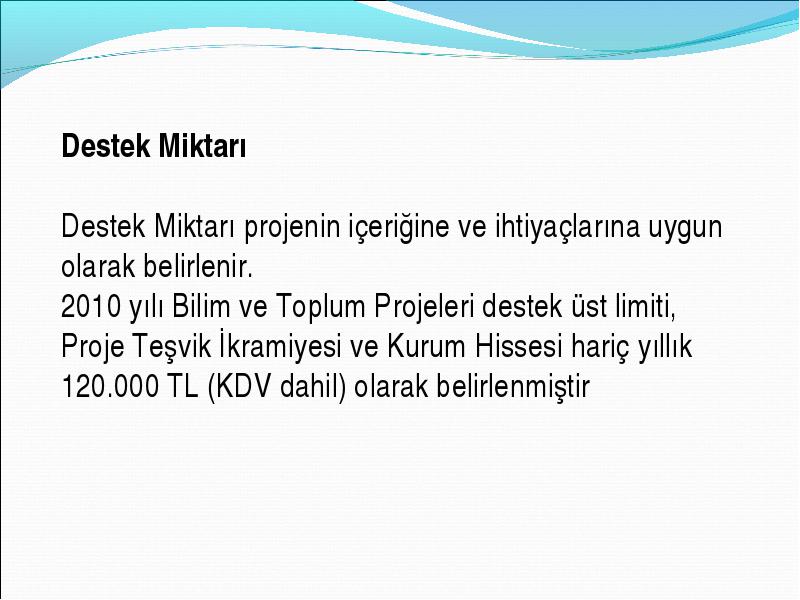 Destek Miktarı

Destek Miktarı projenin içeriğine ve ihtiyaçlarına uygun olarak belirlenir.
2010 yılı Bilim ve Toplum Projeleri destek üst limiti, Proje Teşvik İkramiyesi ve Kurum Hissesi hariç yıllık 120.000 TL (KDV dahil) olarak belirlenmiştir